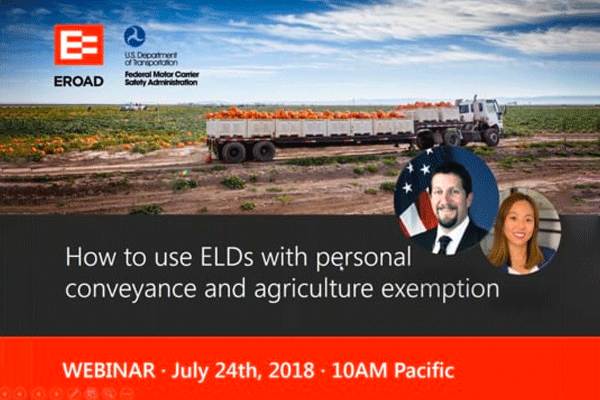 EROAD

U.S. Department of Transportation
Federal Motor Carrier Safety Administration

How to use ELDs with personal conveyance and agriculture exemption

WEBINAR · July 24th, 2018 · 10AM Pacific